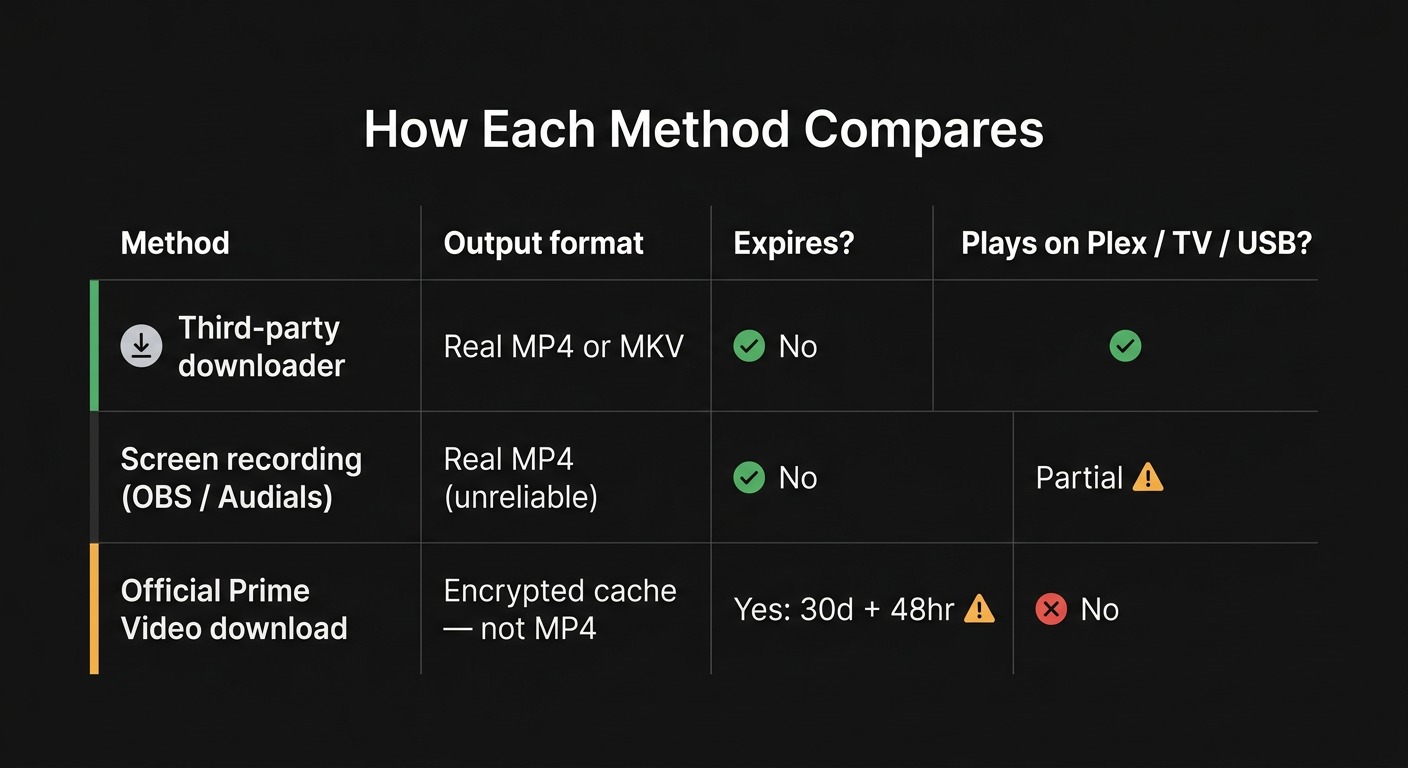 How Each Method Compares

| Method | Output format | Expires? | Plays on Plex / TV / USB? |
|---|---|---|---|
| Third-party downloader | Real MP4 or MKV | No | |
| Screen recording (OBS / Audials) | Real MP4 (unreliable) | No | Partial |
| Official Prime Video download | Encrypted cache — not MP4 | Yes: 30d + 48hr | No |